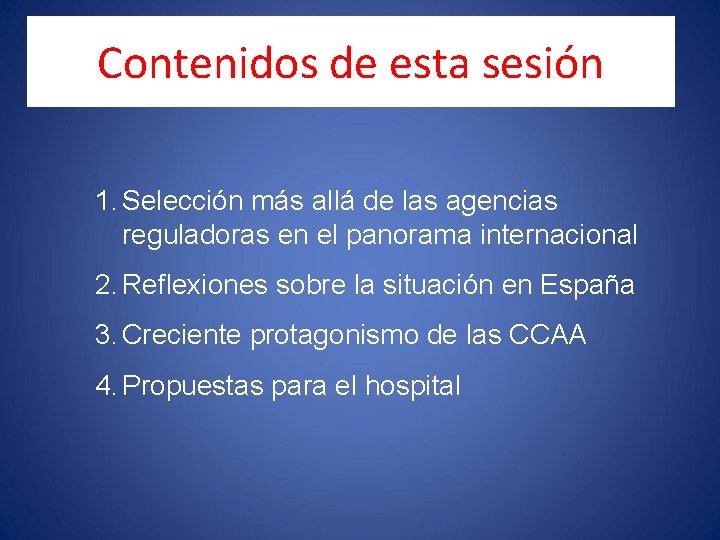 Contenidos de esta sesión

1. Selección más allá de las agencias reguladoras en el panorama internacional
2. Reflexiones sobre la situación en España
3. Creciente protagonismo de las CCAA
4. Propuestas para el hospital